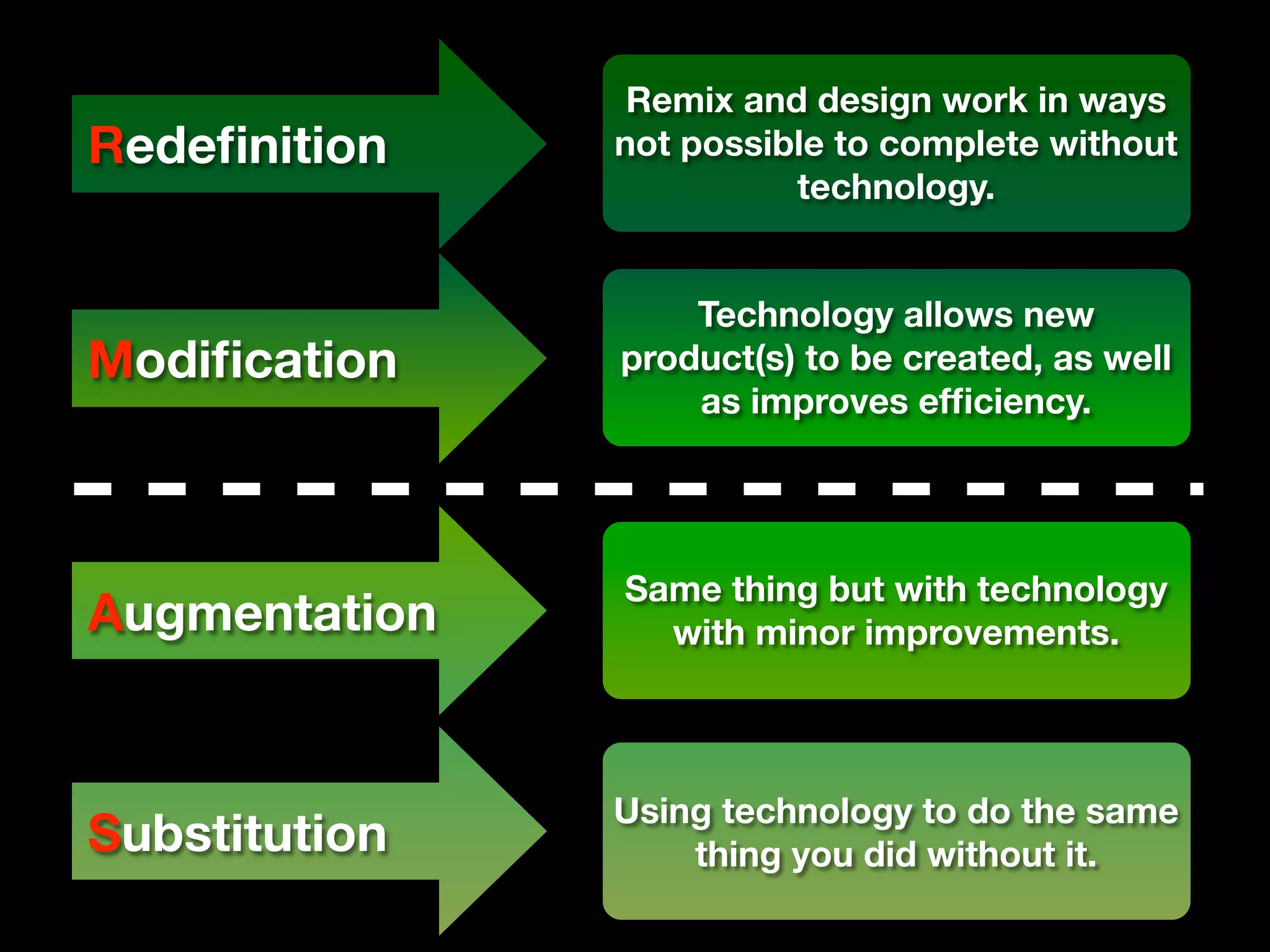 Redefinition

Remix and design work in ways not possible to complete without technology.

Modification

Technology allows new product(s) to be created, as well as improves efficiency.

Augmentation

Same thing but with technology with minor improvements.

Substitution

Using technology to do the same thing you did without it.